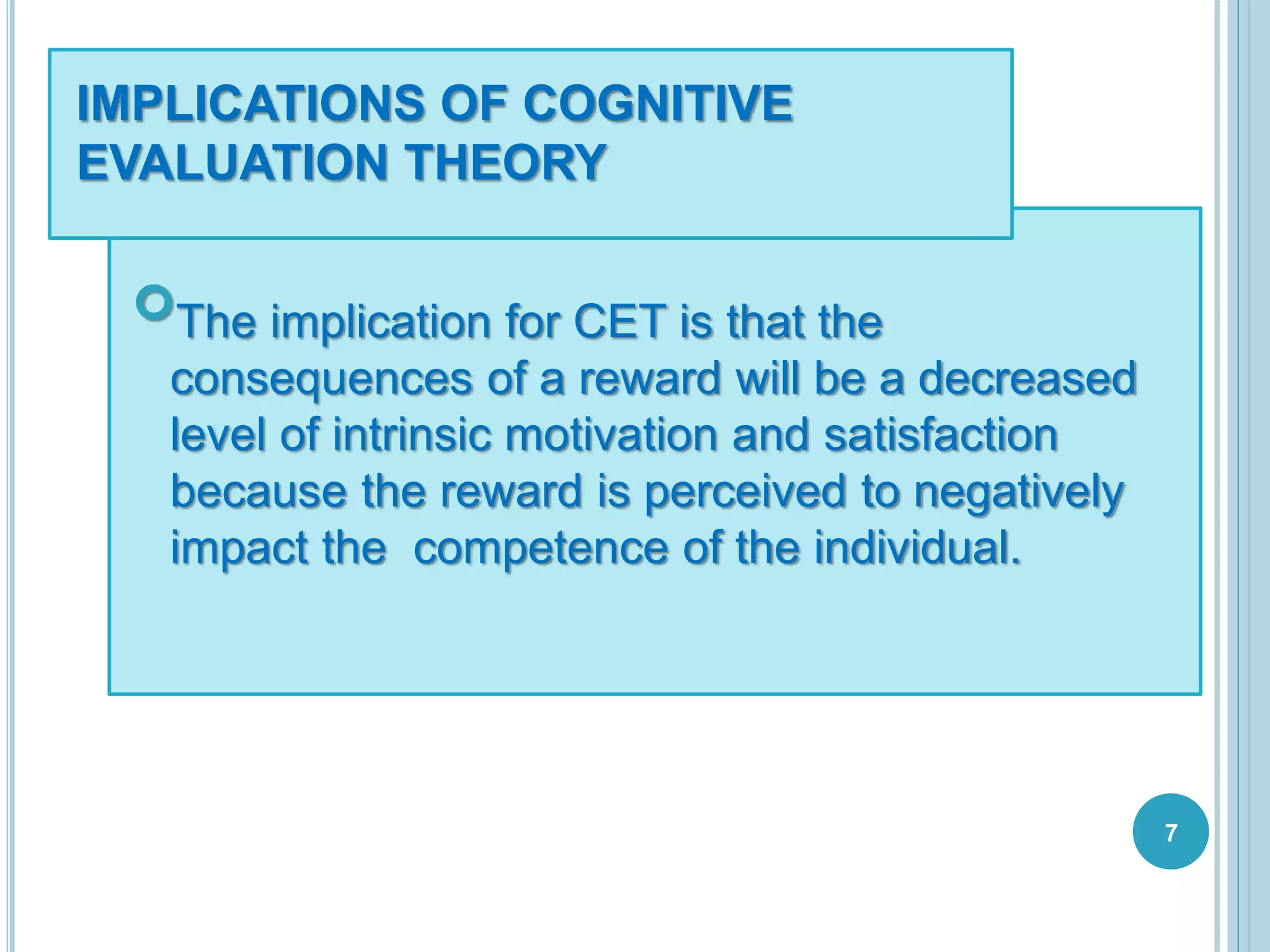 IMPLICATIONS OF COGNITIVE EVALUATION THEORY

The implication for CET is that the consequences of a reward will be a decreased level of intrinsic motivation and satisfaction because the reward is perceived to negatively impact the competence of the individual.

7